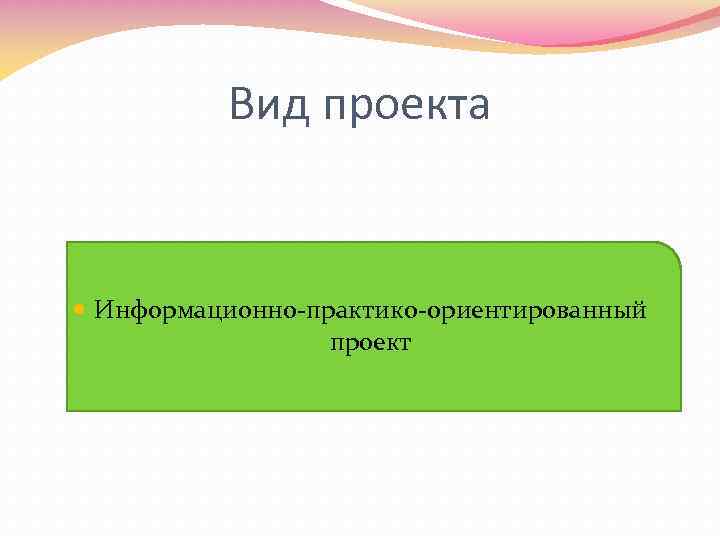 Вид проекта

• Информационно-практико-ориентированный проект